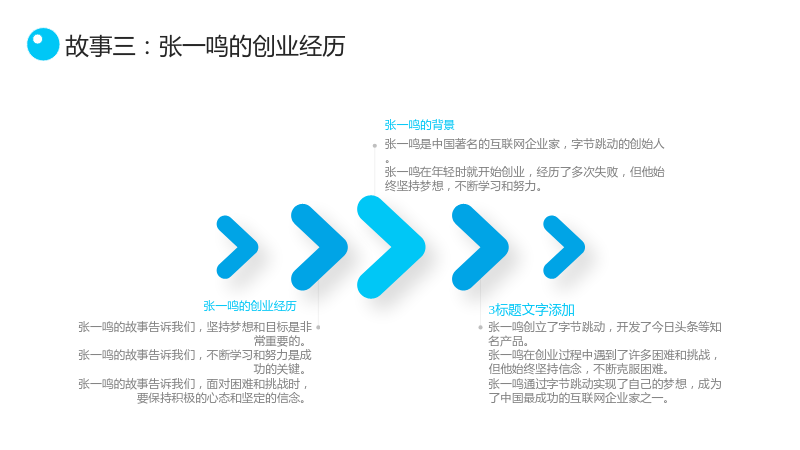 故事三：张一鸣的创业经历

张一鸣的背景

张一鸣是中国著名的互联网企业家，字节跳动的创始人。

张一鸣在年轻时就开始创业，经历了多次失败，但他始终坚持梦想，不断学习和努力。

张一鸣的创业经历

张一鸣的故事告诉我们，坚持梦想和目标是非常重要的。

张一鸣的故事告诉我们，不断学习和努力是成功的关键。

张一鸣的故事告诉我们，面对困难和挑战时，要保持积极的心态和坚定的信念。

3标题文字添加

张一鸣创立了字节跳动，开发了今日头条等知名产品。

张一鸣在创业过程中遇到了许多困难和挑战，但他始终坚持信念，不断克服困难。

张一鸣通过字节跳动实现了自己的梦想，成为了中国最成功的互联网企业家之一。